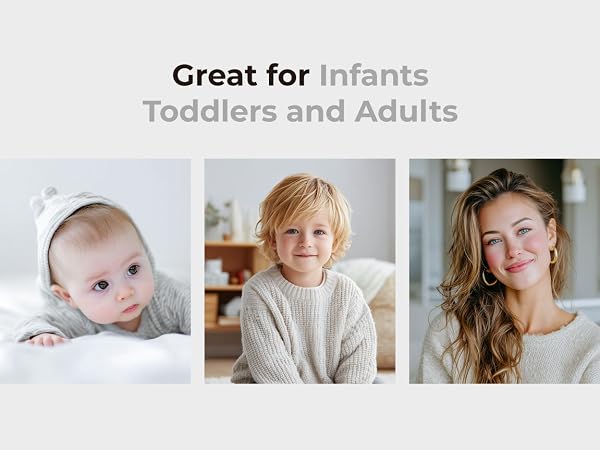 Great for Infants
Toddlers and Adults